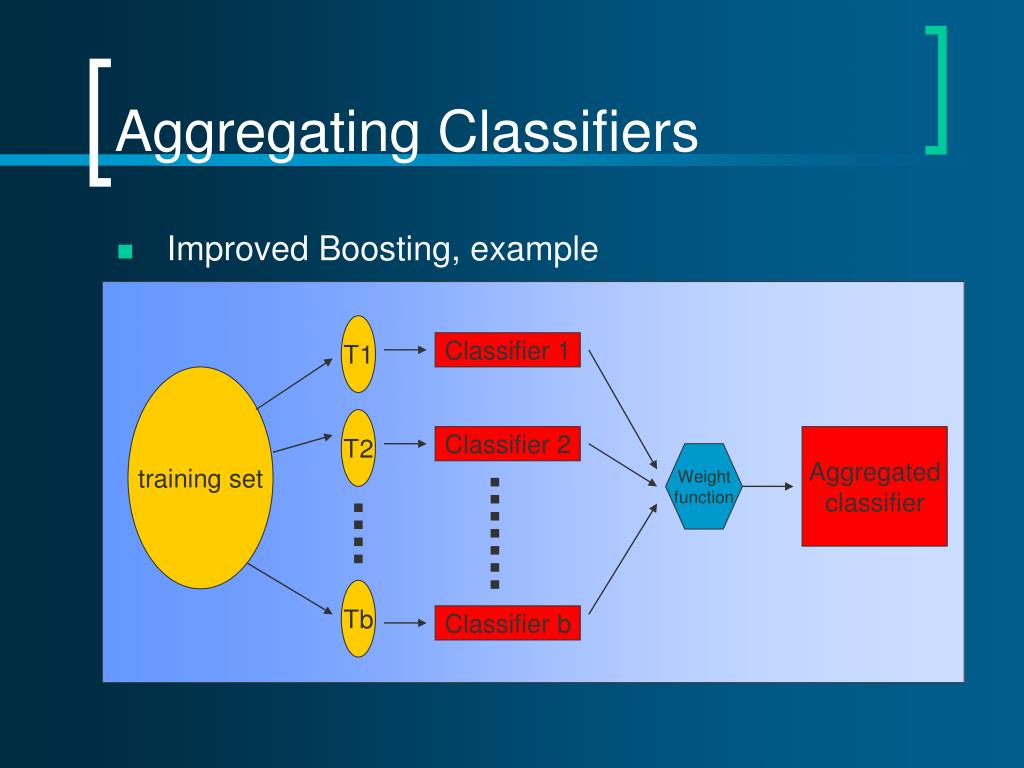 Aggregating Classifiers

Improved Boosting, example

training set

T1

T2

Tb

Classifier 1

Classifier 2

Classifier b

Weight function

Aggregated classifier